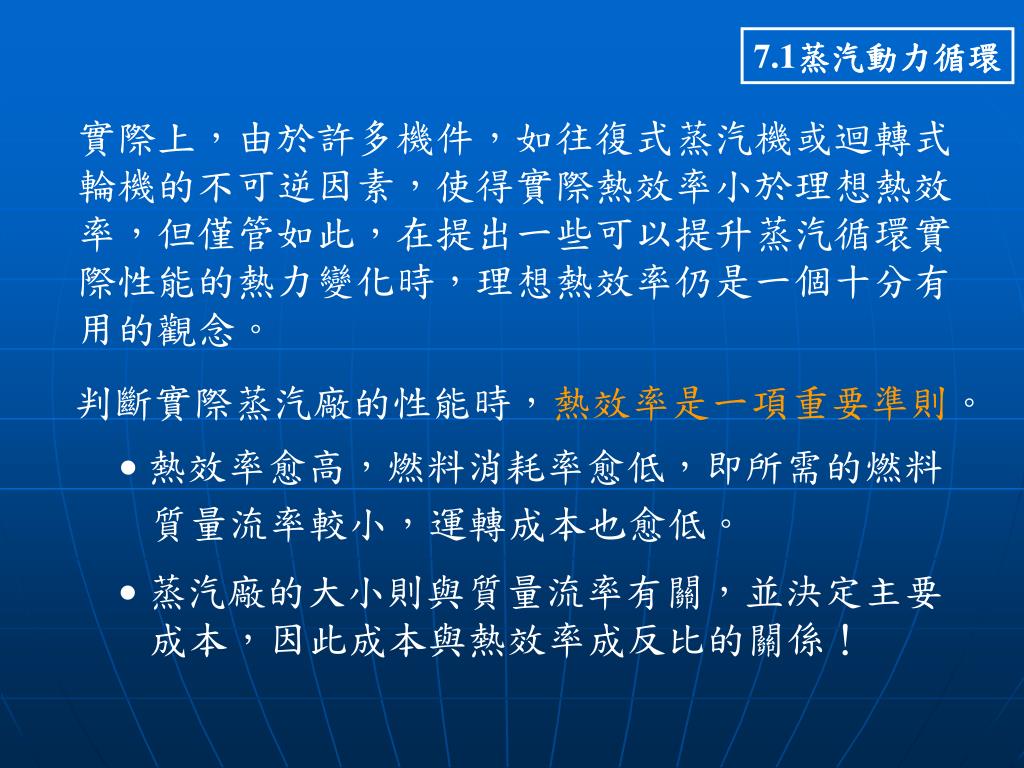 7.1蒸汽動力循環

實際上，由於許多機件，如往復式蒸汽機或迴轉式輪機的不可逆因素，使得實際熱效率小於理想熱效率，但僅管如此，在提出一些可以提升蒸汽循環實際性能的熱力變化時，理想熱效率仍是一個十分有用的觀念。

判斷實際蒸汽廠的性能時，熱效率是一項重要準則。

• 熱效率愈高，燃料消耗率愈低，即所需的燃料質量流率較小，運轉成本也愈低。

• 蒸汽廠的大小則與質量流率有關，並決定主要成本，因此成本與熱效率成反比的關係！